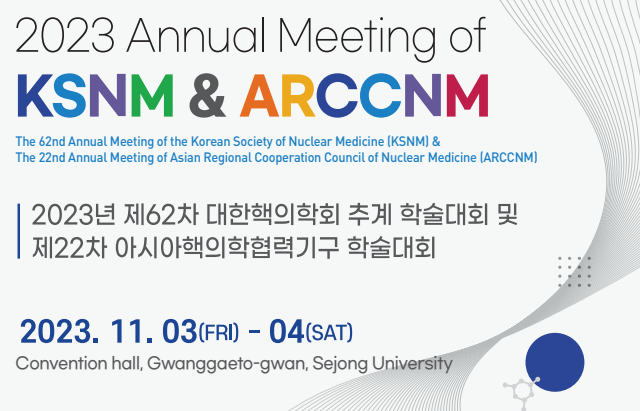 2023 Annual Meeting of
KSNM & ARCCNM

The 62nd Annual Meeting of the Korean Society of Nuclear Medicine (KSNM) &
The 22nd Annual Meeting of Asian Regional Cooperation Council of Nuclear Medicine (ARCCNM)

2023년 제62차 대한핵의학회 추계 학술대회 및
제22차 아시아핵의학협력기구 학술대회

2023. 11. 03(FRI) - 04(SAT)
Convention hall, Gwanggaeto-gwan, Sejong University